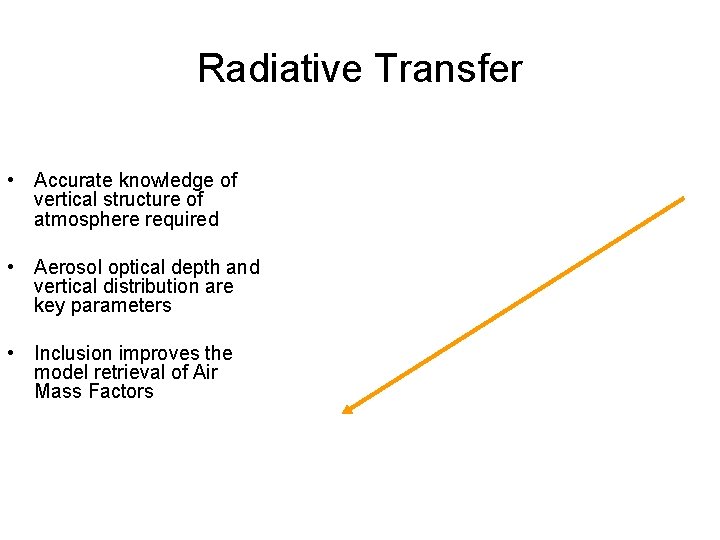 Radiative Transfer

• Accurate knowledge of vertical structure of atmosphere required

• Aerosol optical depth and vertical distribution are key parameters

• Inclusion improves the model retrieval of Air Mass Factors